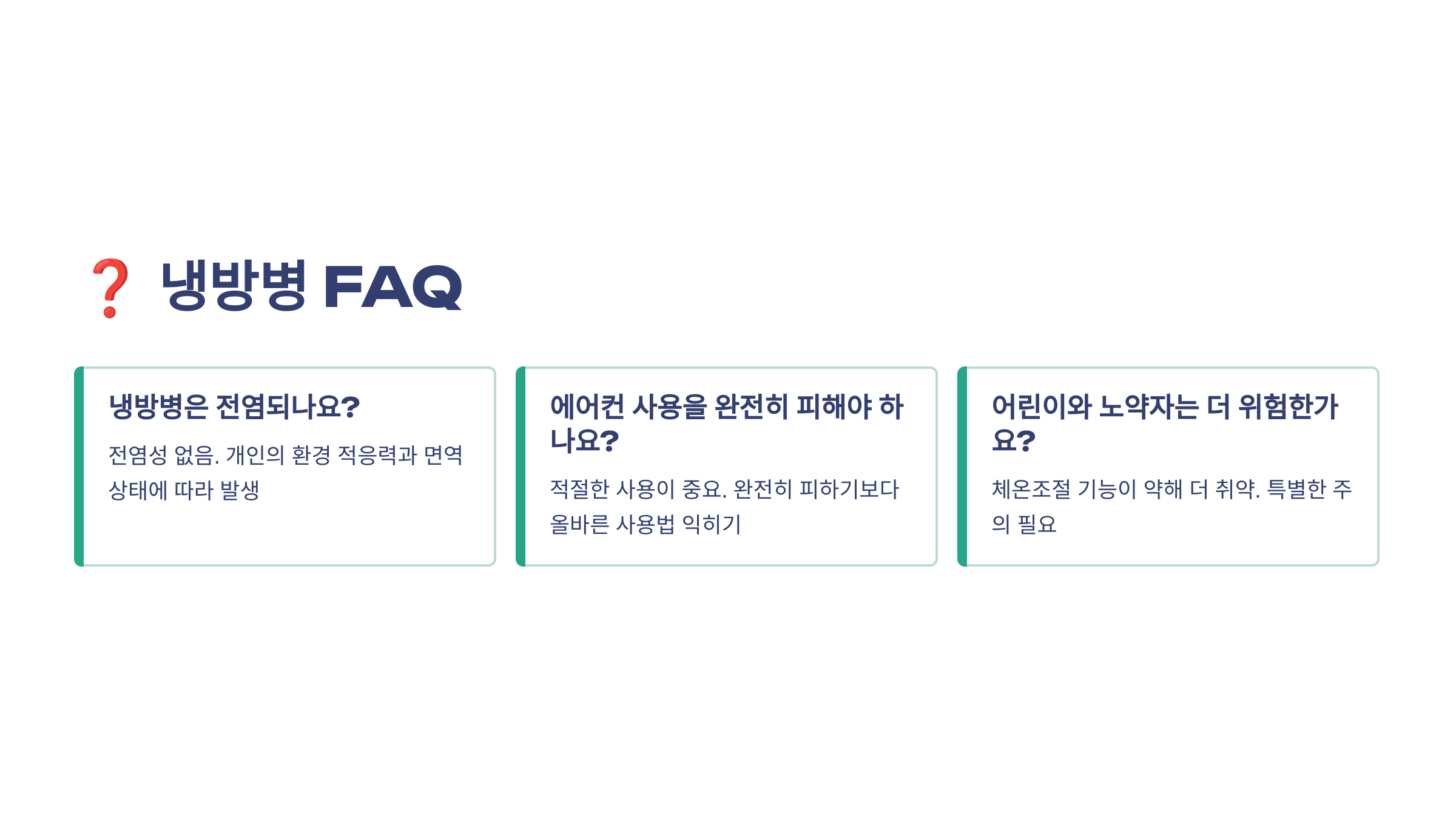 ❓ 냉방병 FAQ

냉방병은 전염되나요?

전염성 없음. 개인의 환경 적응력과 면역 상태에 따라 발생

에어컨 사용을 완전히 피해야 하나요?

적절한 사용이 중요. 완전히 피하기보다 올바른 사용법 익히기

어린이와 노약자는 더 위험한가요?

체온조절 기능이 약해 더 취약. 특별한 주의 필요